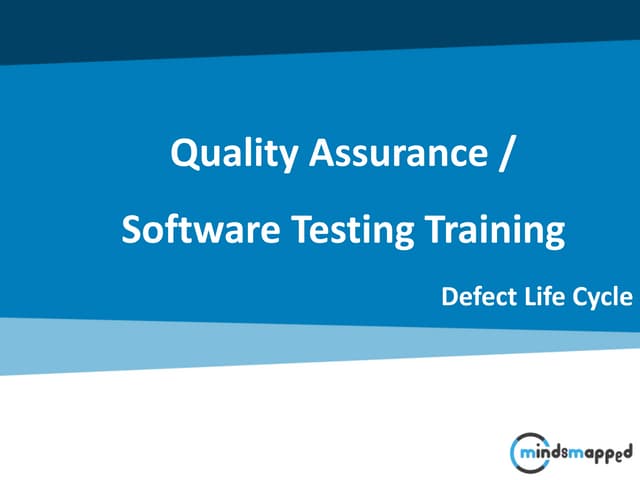 Quality Assurance /

Software Testing Training

Defect Life Cycle

mindsmapped